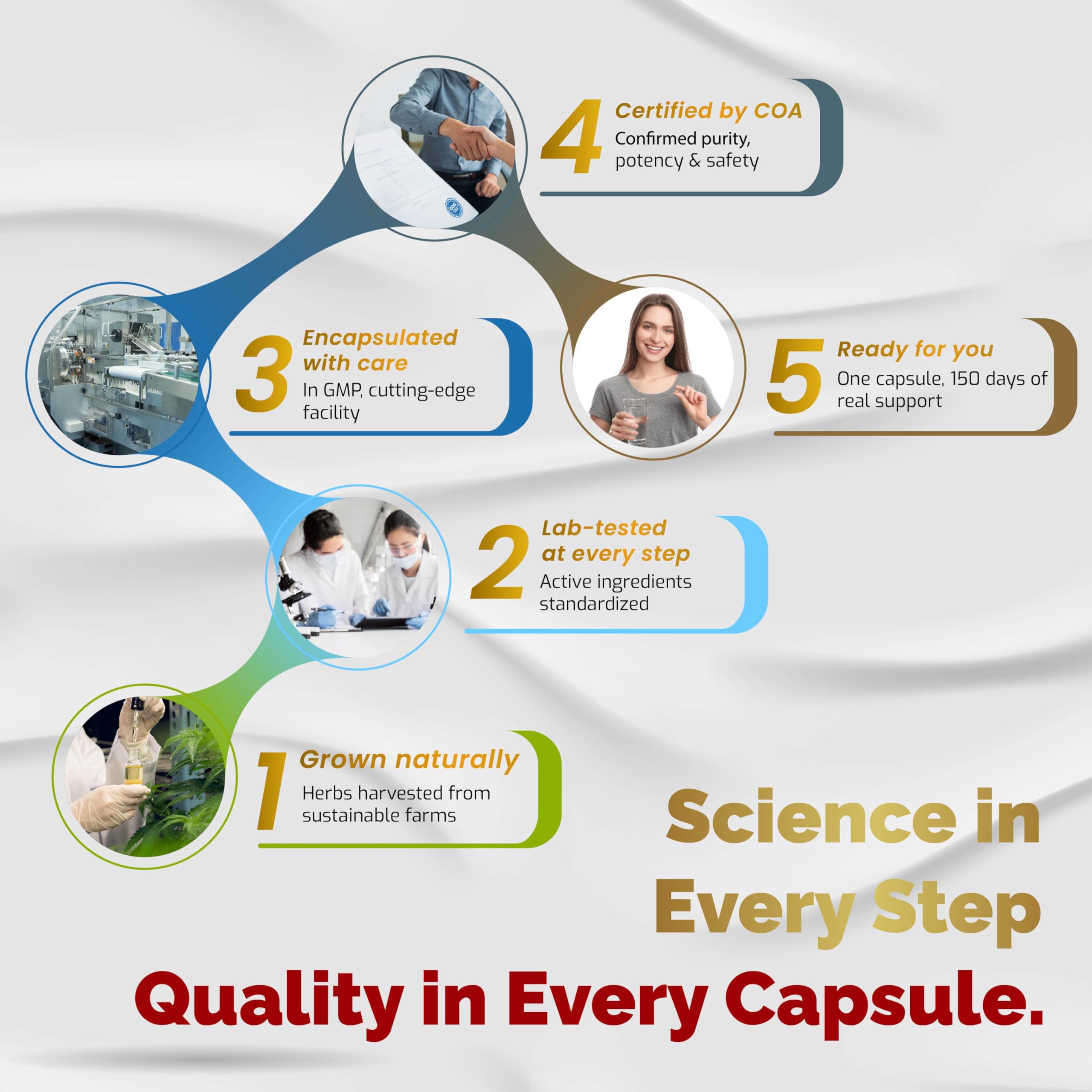 4 Certified by COA
Confirmed purity, potency & safety

3 Encapsulated with care
In GMP, cutting-edge facility

5 Ready for you
One capsule, 150 days of real support

2 Lab-tested at every step
Active ingredients standardized

1 Grown naturally
Herbs harvested from sustainable farms

Science in Every Step

Quality in Every Capsule.